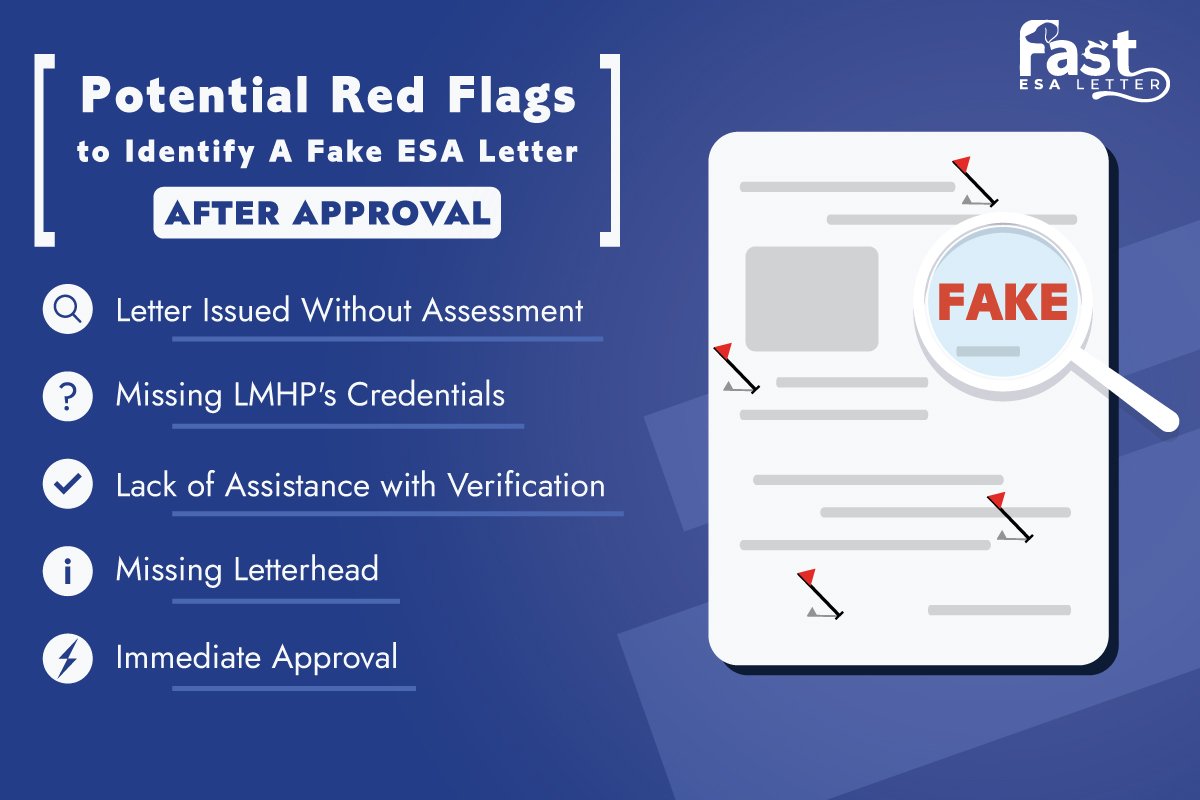 Fast ESA LETTER

Potential Red Flags to Identify A Fake ESA Letter

AFTER APPROVAL

Letter Issued Without Assessment

Missing LMHP's Credentials

Lack of Assistance with Verification

Missing Letterhead

Immediate Approval

FAKE